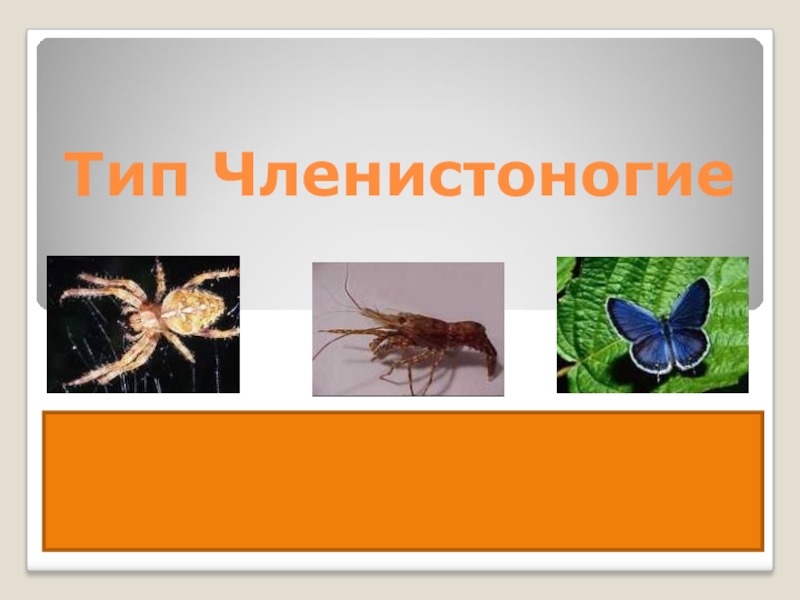 Тип Членистоногие